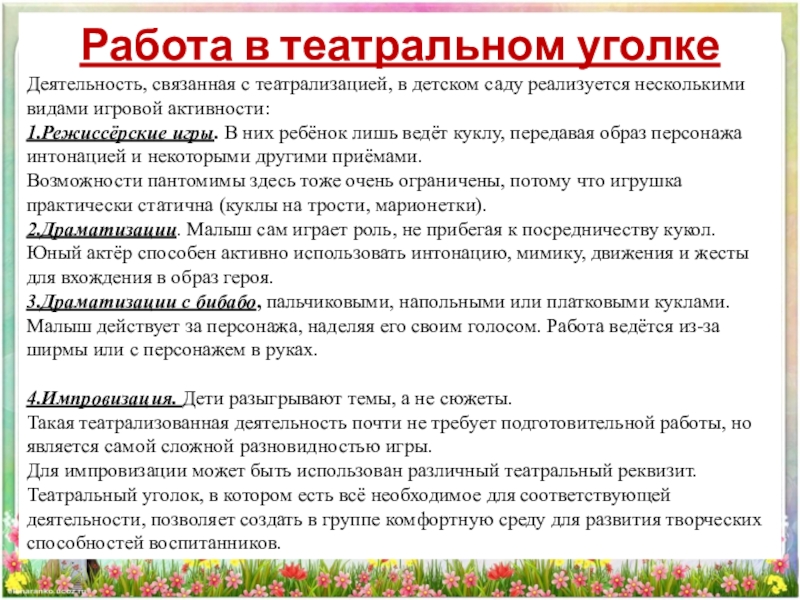 Работа в театральном уголке

Деятельность, связанная с театрализацией, в детском саду реализуется несколькими видами игровой активности:
1.Режиссёрские игры. В них ребёнок лишь ведёт куклу, передавая образ персонажа интонацией и некоторыми другими приёмами.
Возможности пантомимы здесь тоже очень ограничены, потому что игрушка практически статична (куклы на трости, марионетки).
2.Драматизации. Малыш сам играет роль, не прибегая к посредничеству кукол. Юный актёр способен активно использовать интонацию, мимику, движения и жесты для вхождения в образ героя.
3.Драматизации с бибабо, пальчиковыми, напольными или платковыми куклами. Малыш действует за персонажа, наделяя его своим голосом. Работа ведётся из-за ширмы или с персонажем в руках.

4.Импровизация. Дети разыгрывают темы, а не сюжеты.
Такая театрализованная деятельность почти не требует подготовительной работы, но является самой сложной разновидностью игры.
Для импровизации может быть использован различный театральный реквизит.
Театральный уголок, в котором есть всё необходимое для соответствующей деятельности, позволяет создать в группе комфортную среду для развития творческих способностей воспитанников.